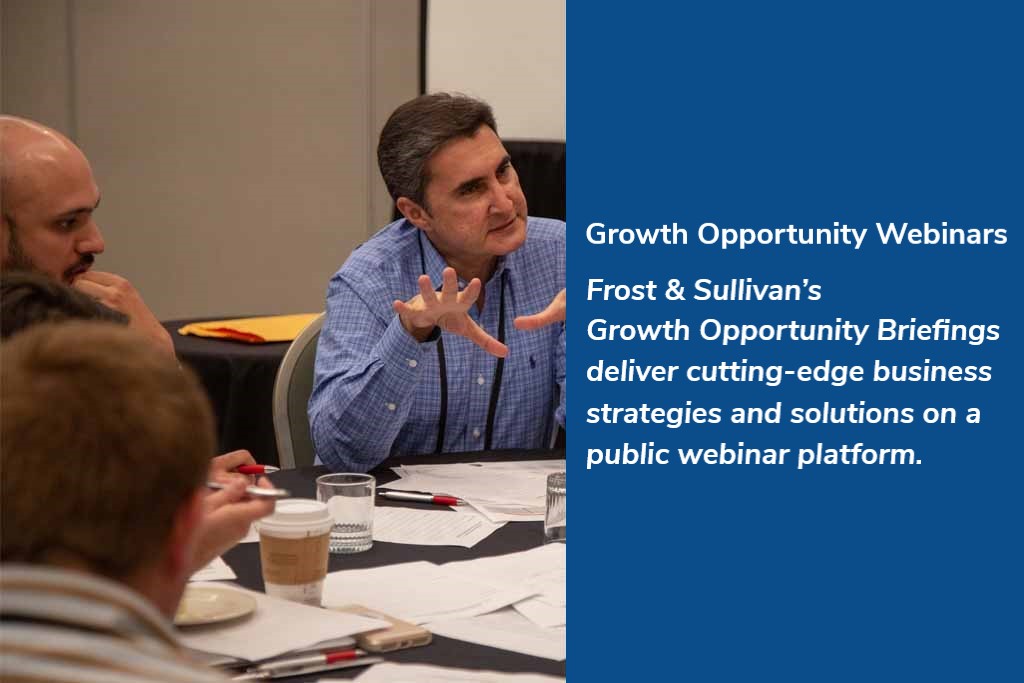 Growth Opportunity Webinars

Frost & Sullivan's Growth Opportunity Briefings deliver cutting-edge business strategies and solutions on a public webinar platform.